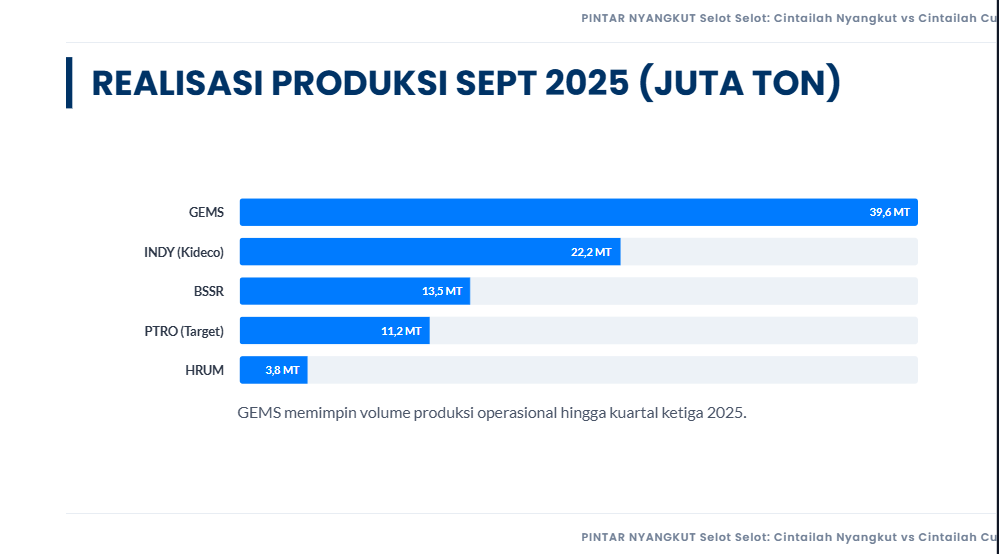 PINTAR NYANGKUT Selot Selot: Cintailah Nyangkut vs Cintailah Cu

REALISASI PRODUKSI SEPT 2025 (JUTA TON)

GEMS 39,6 MT
INDY (Kideco) 22,2 MT
BSSR 13,5 MT
PTRO (Target) 11,2 MT
HRUM 3,8 MT

GEMS memimpin volume produksi operasional hingga kuartal ketiga 2025.

PINTAR NYANGKUT Selot Selot: Cintailah Nyangkut vs Cintailah Cu